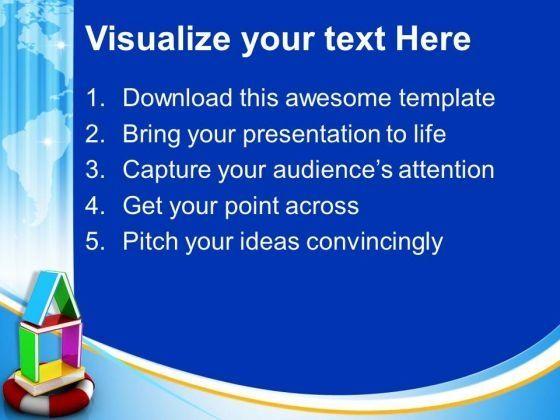 Visualize your text Here

1. Download this awesome template
2. Bring your presentation to life
3. Capture your audience's attention
4. Get your point across
5. Pitch your ideas convincingly